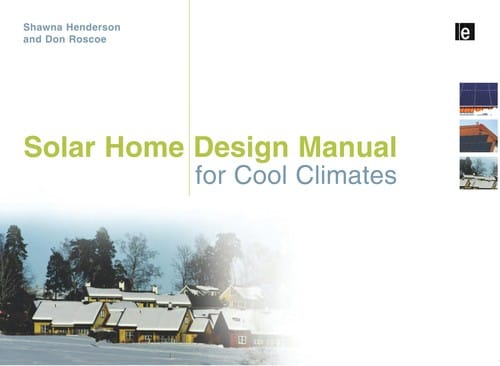 Shawna Henderson
and Don Roscoe

e

Solar Home Design Manual
for Cool Climates